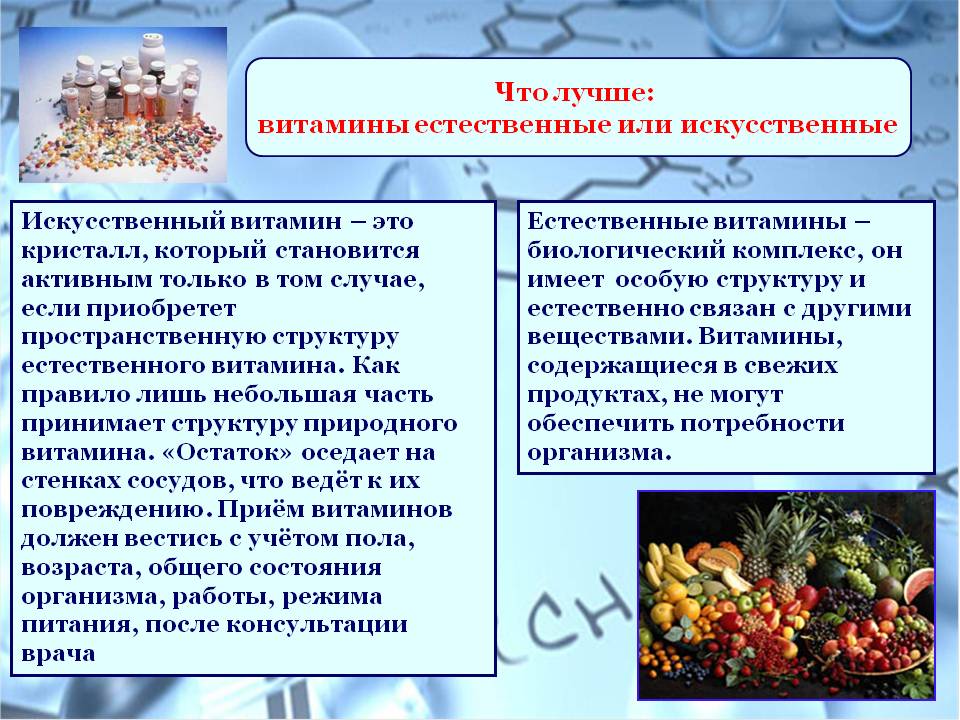 Что лучше:
витамины естественные или искусственные

Искусственный витамин – это кристалл, который становится активным только в том случае, если приобретет пространственную структуру естественного витамина. Как правило лишь небольшая часть принимает структуру природного витамина. «Остаток» оседает на стенках сосудов, что ведёт к их повреждению. Приём витаминов должен вестись с учётом пола, возраста, общего состояния организма, работы, режима питания, после консультации врача

Естественные витамины – биологический комплекс, он имеет особую структуру и естественно связан с другими веществами. Витамины, содержащиеся в свежих продуктах, не могут обеспечить потребности организма.